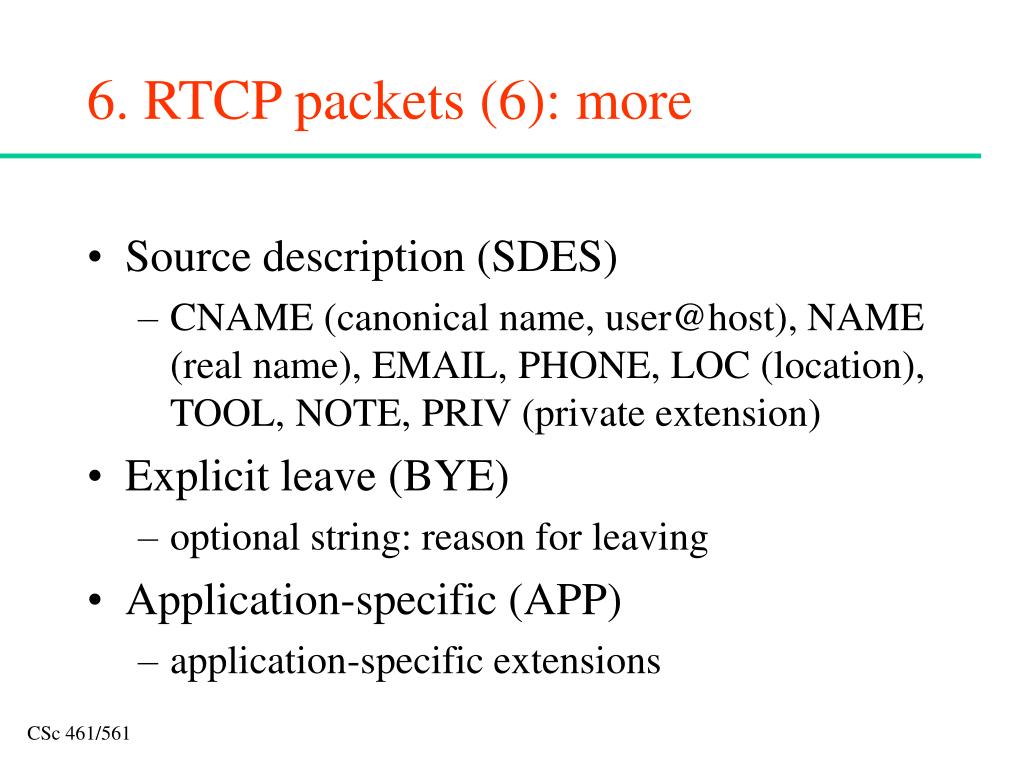 6. RTCP packets (6): more

• Source description (SDES)
– CNAME (canonical name, user@host), NAME (real name), EMAIL, PHONE, LOC (location), TOOL, NOTE, PRIV (private extension)
• Explicit leave (BYE)
– optional string: reason for leaving
• Application-specific (APP)
– application-specific extensions

CSc 461/561